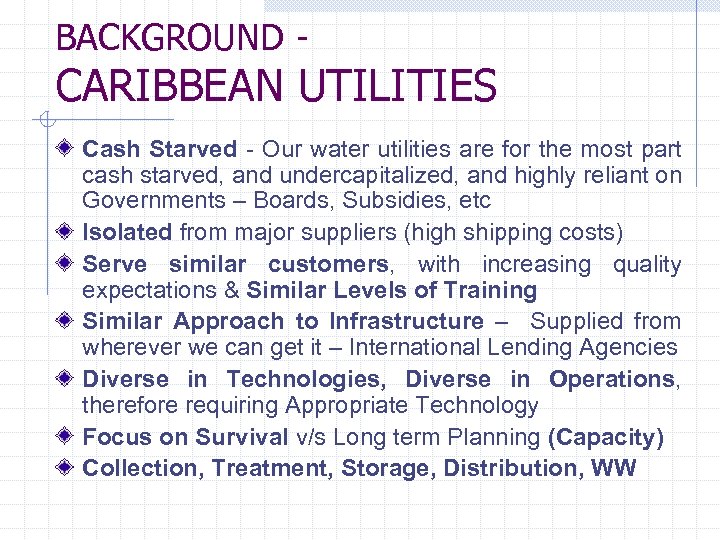 BACKGROUND -
CARIBBEAN UTILITIES

Cash Starved - Our water utilities are for the most part cash starved, and undercapitalized, and highly reliant on Governments – Boards, Subsidies, etc

Isolated from major suppliers (high shipping costs)

Serve similar customers, with increasing quality expectations & Similar Levels of Training

Similar Approach to Infrastructure – Supplied from wherever we can get it – International Lending Agencies

Diverse in Technologies, Diverse in Operations, therefore requiring Appropriate Technology

Focus on Survival v/s Long term Planning (Capacity)

Collection, Treatment, Storage, Distribution, WW